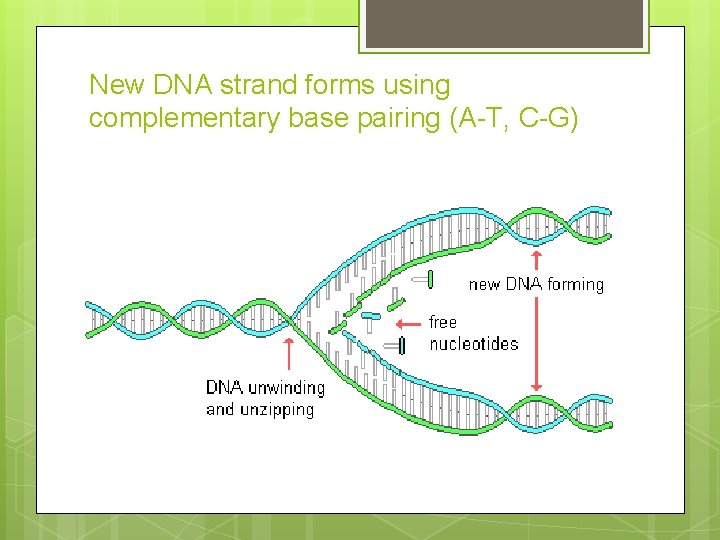 New DNA strand forms using complementary base pairing (A-T, C-G)

new DNA forming

free nucleotides

DNA unwinding and unzipping